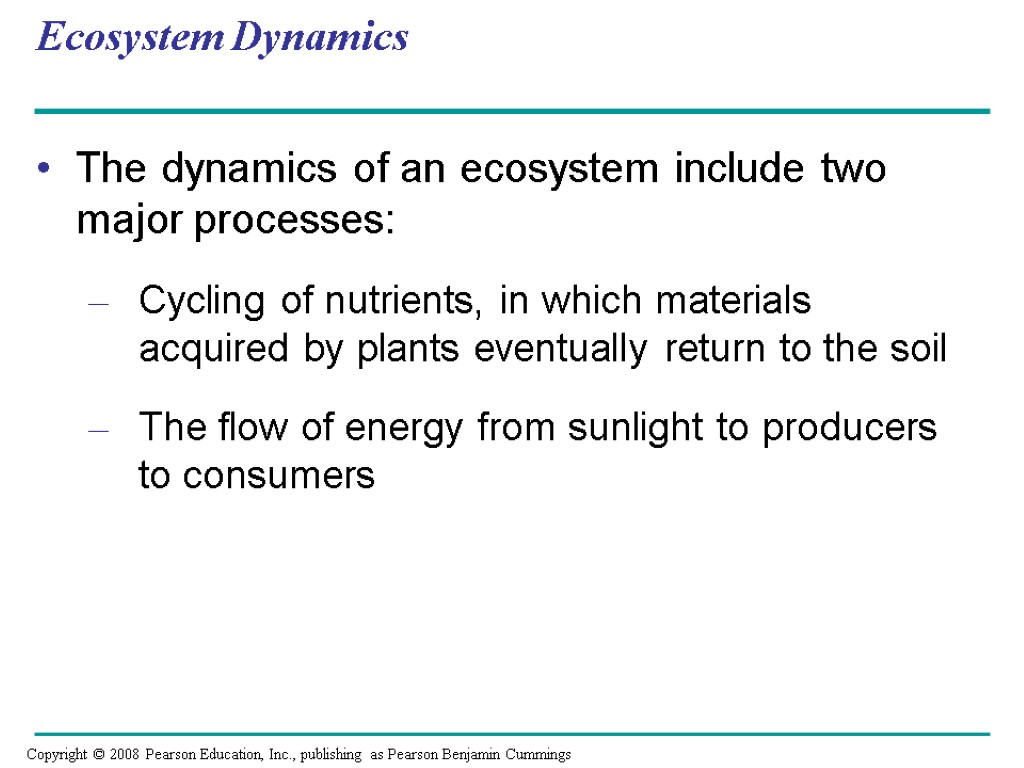 Ecosystem Dynamics

• The dynamics of an ecosystem include two major processes:

– Cycling of nutrients, in which materials acquired by plants eventually return to the soil

– The flow of energy from sunlight to producers to consumers

Copyright © 2008 Pearson Education, Inc., publishing as Pearson Benjamin Cummings